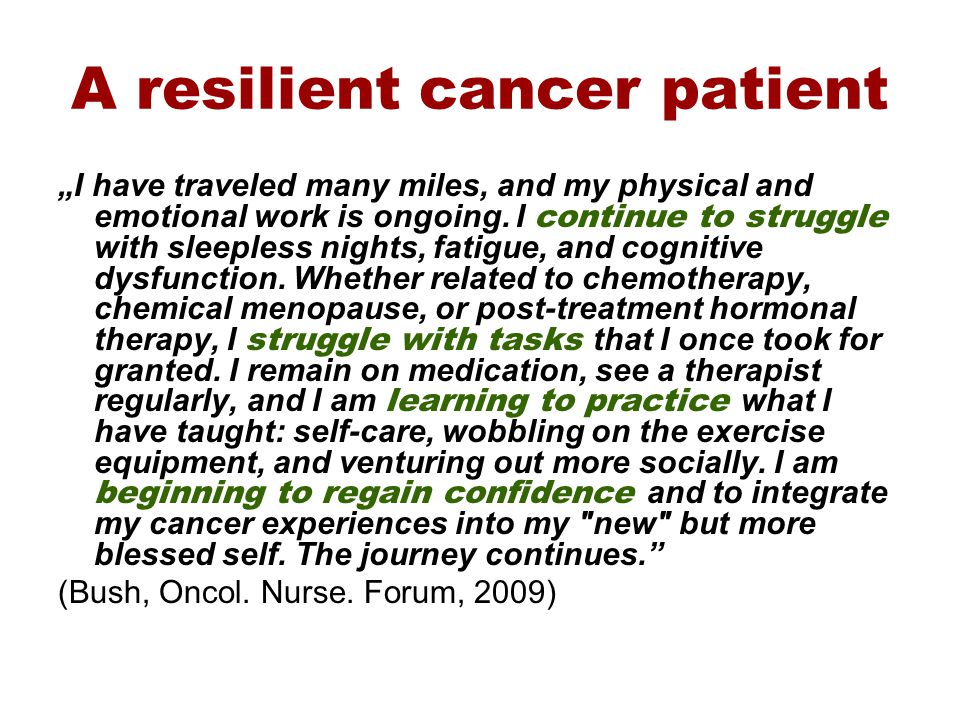 A resilient cancer patient

„I have traveled many miles, and my physical and emotional work is ongoing. I continue to struggle with sleepless nights, fatigue, and cognitive dysfunction. Whether related to chemotherapy, chemical menopause, or post-treatment hormonal therapy, I struggle with tasks that I once took for granted. I remain on medication, see a therapist regularly, and I am learning to practice what I have taught: self-care, wobbling on the exercise equipment, and venturing out more socially. I am beginning to regain confidence and to integrate my cancer experiences into my "new" but more blessed self. The journey continues.”

(Bush, Oncol. Nurse. Forum, 2009)